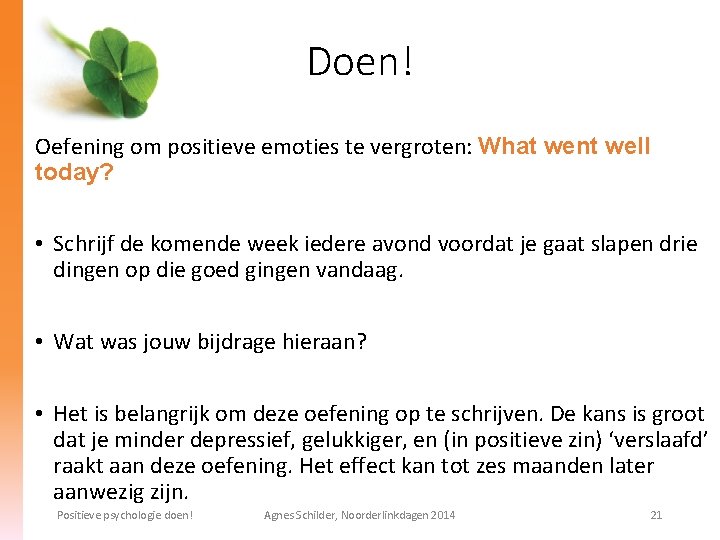 Doen!

Oefening om positieve emoties te vergroten: What went well today?

• Schrijf de komende week iedere avond voordat je gaat slapen drie dingen op die goed gingen vandaag.

• Wat was jouw bijdrage hieraan?

• Het is belangrijk om deze oefening op te schrijven. De kans is groot dat je minder depressief, gelukkiger, en (in positieve zin) 'verslaafd' raakt aan deze oefening. Het effect kan tot zes maanden later aanwezig zijn.

Positieve psychologie doen!

Agnes Schilder, Noorderlinkdagen 2014

21